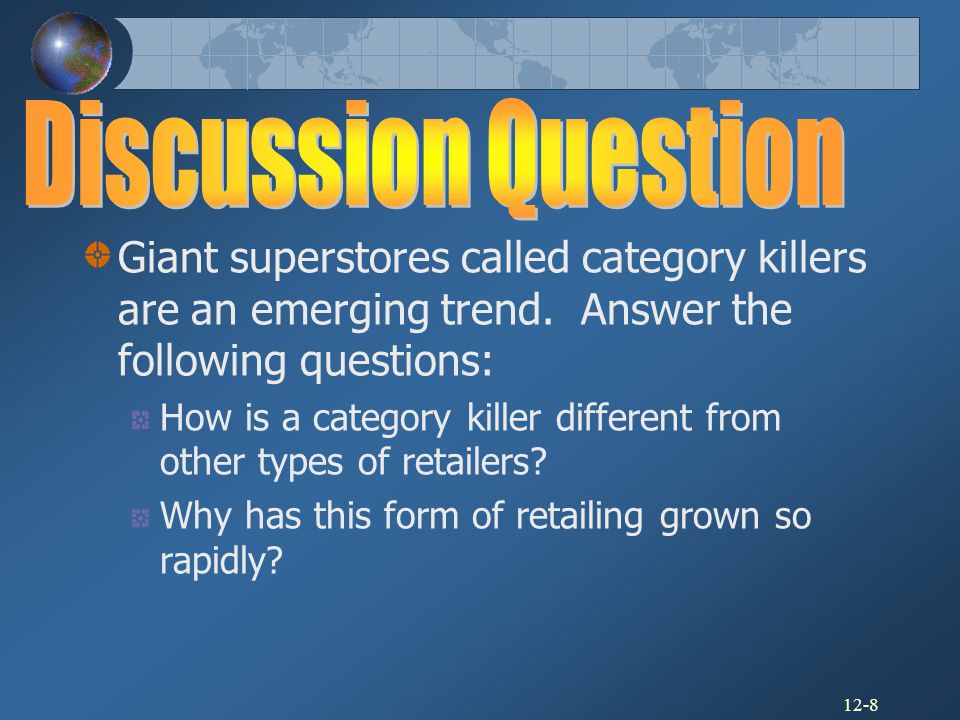 Discussion Question

Giant superstores called category killers are an emerging trend. Answer the following questions:

How is a category killer different from other types of retailers?

Why has this form of retailing grown so rapidly?

12-8